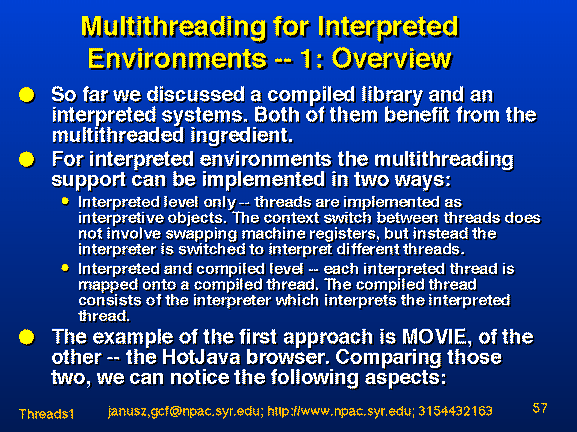 Multithreading for Interpreted Environments -- 1: Overview

So far we discussed a compiled library and an interpreted systems. Both of them benefit from the multithreaded ingredient.

For interpreted environments the multithreading support can be implemented in two ways:

Interpreted level only -- threads are implemented as interpretive objects. The context switch between threads does not involve swapping machine registers, but instead the interpreter is switched to interpret different threads.

Interpreted and compiled level -- each interpreted thread is mapped onto a compiled thread. The compiled thread consists of the interpreter which interprets the interpreted thread.

The example of the first approach is MOVIE, of the other -- the HotJava browser. Comparing those two, we can notice the following aspects:

Threads1 janusz,gcf@npac.syr.edu; http://www.npac.syr.edu; 3154432163 57